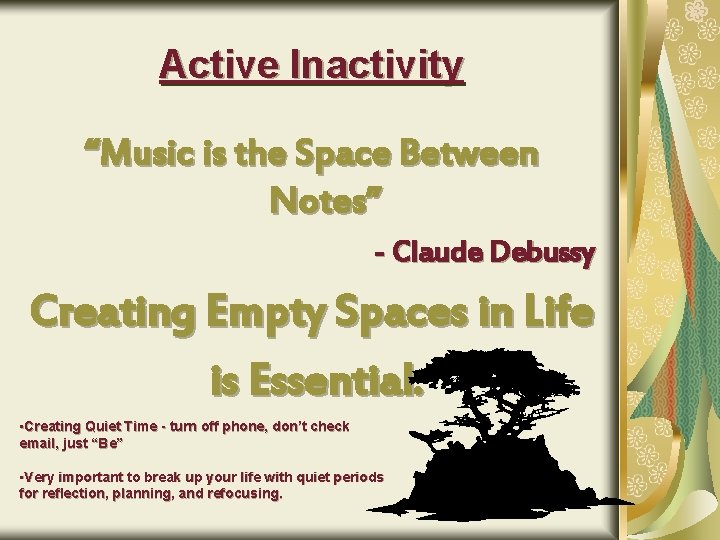 Active Inactivity

“Music is the Space Between Notes”

- Claude Debussy

Creating Empty Spaces in Life is Essential.

•Creating Quiet Time - turn off phone, don’t check email, just “Be”

•Very important to break up your life with quiet periods for reflection, planning, and refocusing.